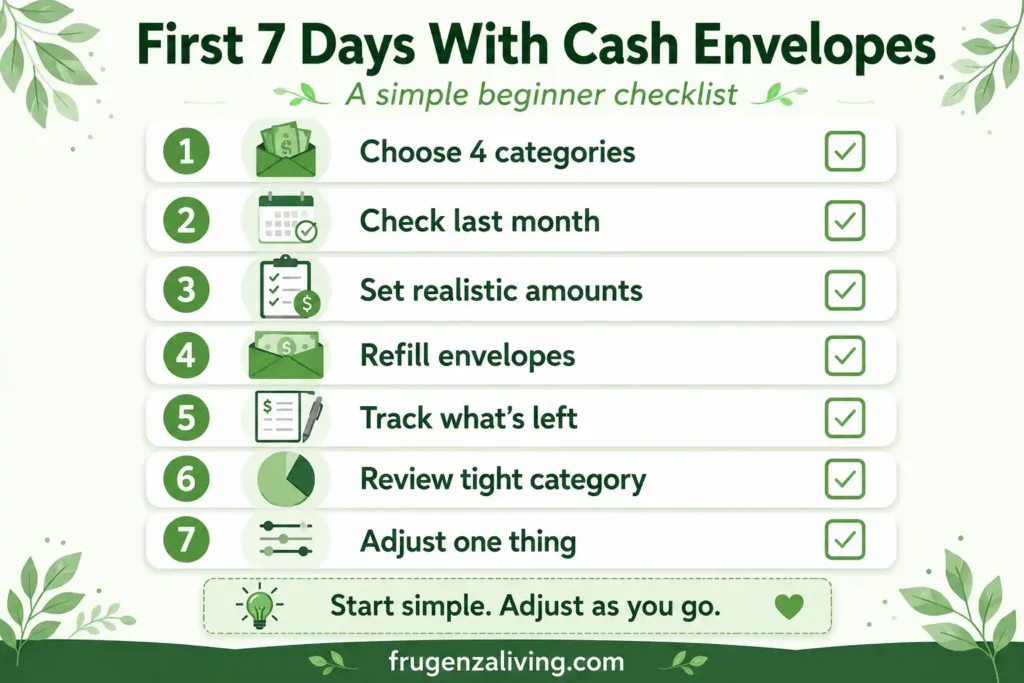 First 7 Days With Cash Envelopes

A simple beginner checklist

1 Choose 4 categories
2 Check last month
3 Set realistic amounts
4 Refill envelopes
5 Track what's left
6 Review tight category
7 Adjust one thing

Start simple. Adjust as you go.

frugenzaliving.com